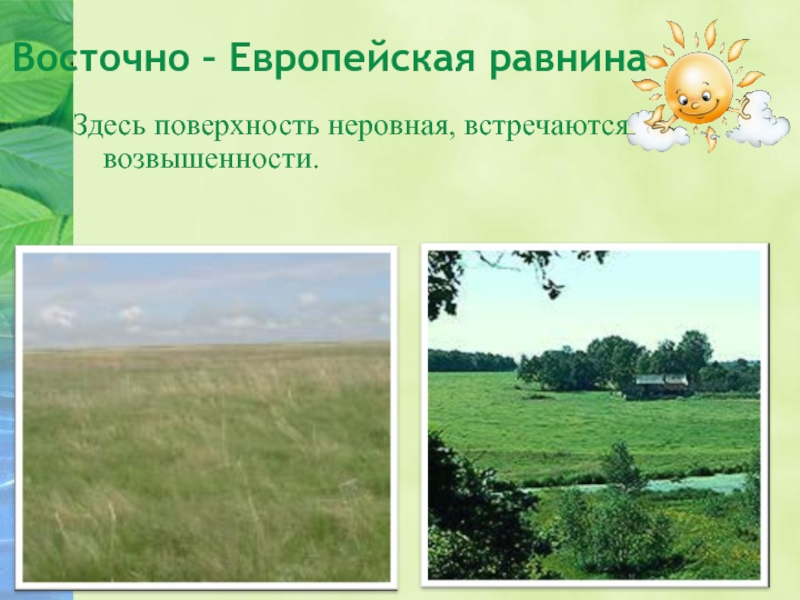 Восточно – Европейская равнина

Здесь поверхность неровная, встречаются возвышенности.